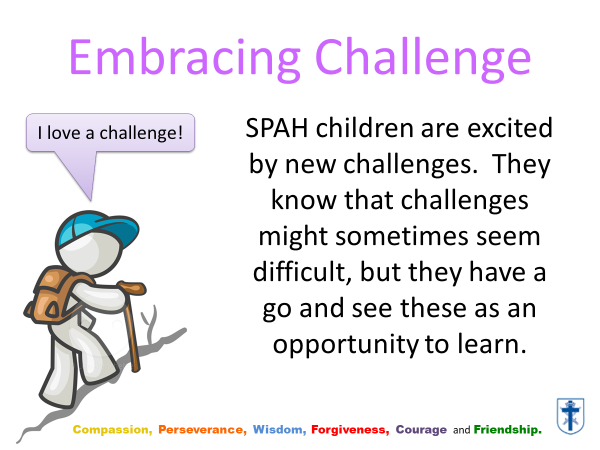 Embracing Challenge

I love a challenge!

SPAH children are excited by new challenges. They know that challenges might sometimes seem difficult, but they have a go and see these as an opportunity to learn.

Compassion, Perseverance, Wisdom, Forgiveness, Courage and Friendship.